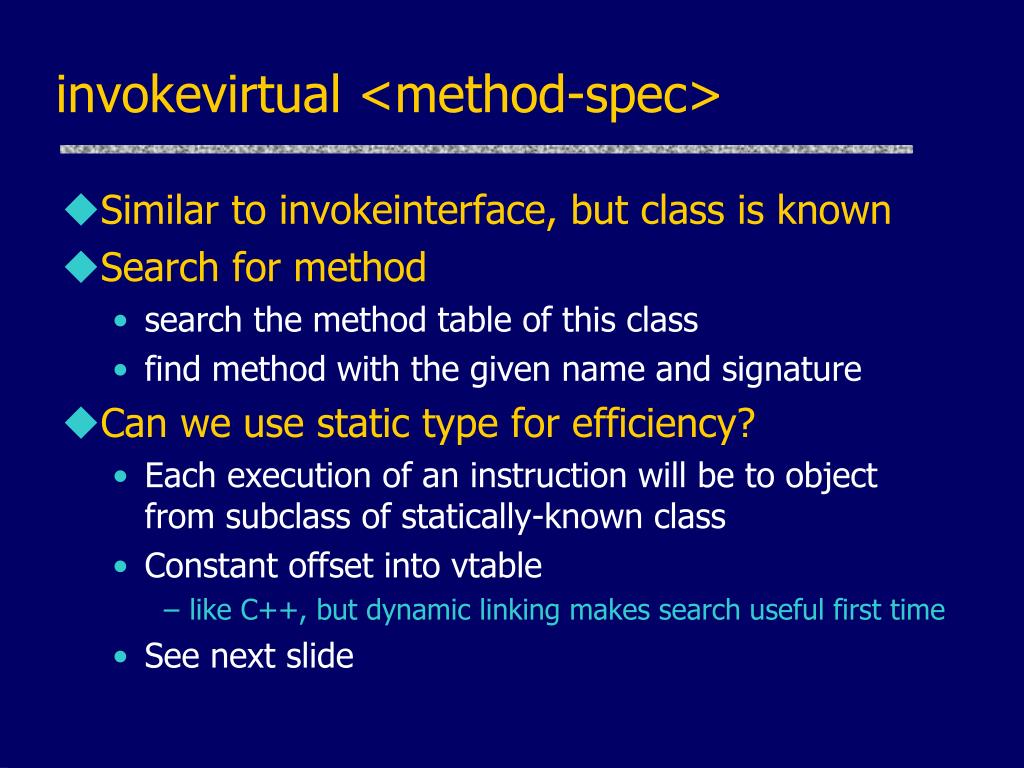 invokevirtual <method-spec>

◆Similar to invokeinterface, but class is known
◆Search for method
• search the method table of this class
• find method with the given name and signature
◆Can we use static type for efficiency?
• Each execution of an instruction will be to object from subclass of statically-known class
• Constant offset into vtable
– like C++, but dynamic linking makes search useful first time
• See next slide